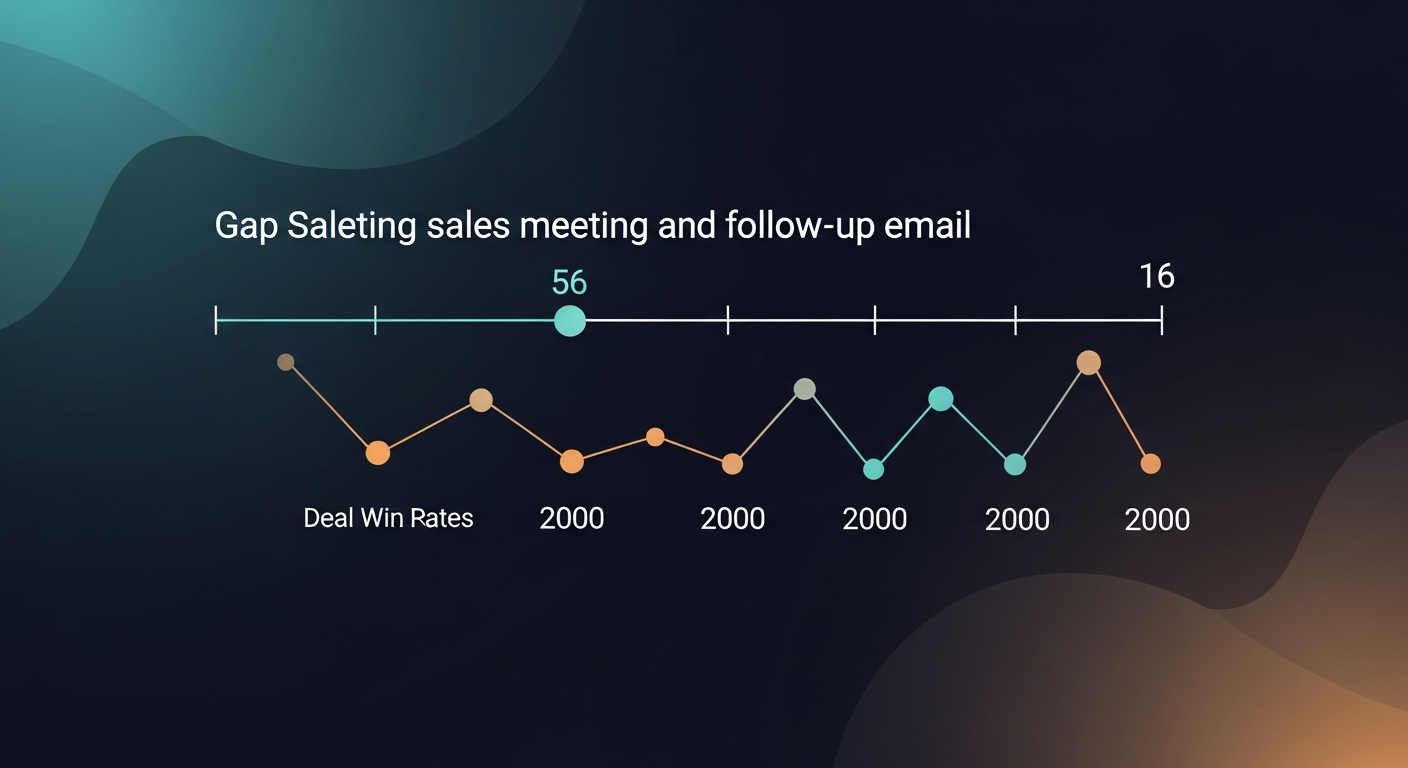 Gap Saleting sales meeting and follow-up email

56

16

Deal Win Rates

2000

2000

2000

2000

2000